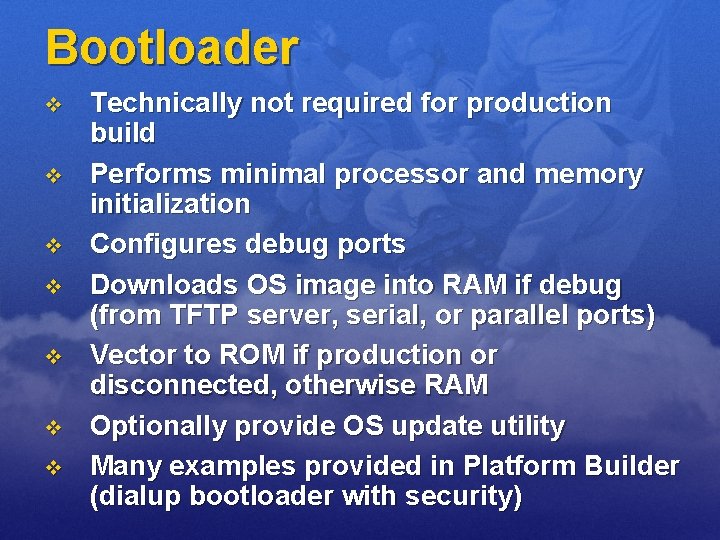 Bootloader

❖ Technically not required for production build

❖ Performs minimal processor and memory initialization

❖ Configures debug ports

❖ Downloads OS image into RAM if debug (from TFTP server, serial, or parallel ports)

❖ Vector to ROM if production or disconnected, otherwise RAM

❖ Optionally provide OS update utility

❖ Many examples provided in Platform Builder (dialup bootloader with security)